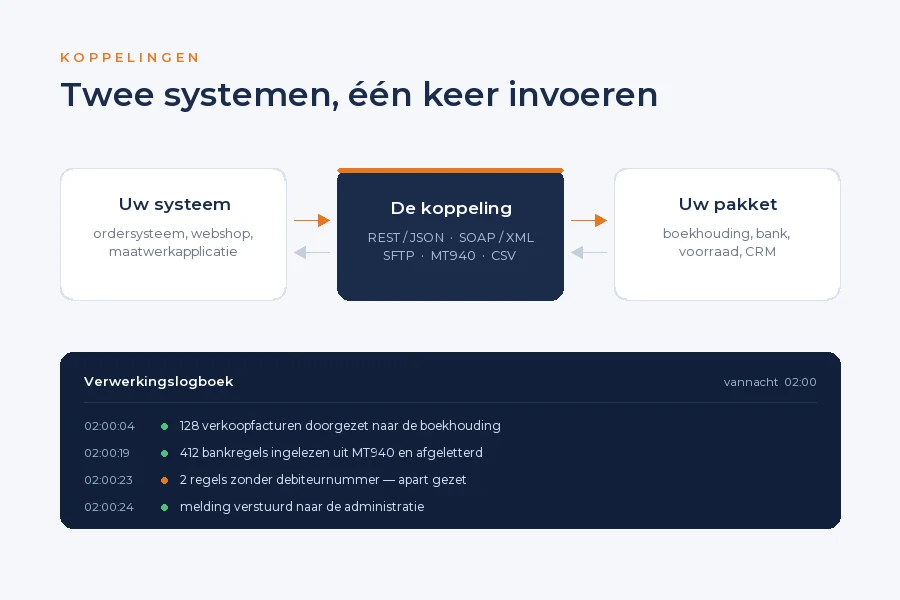 KOPPELINGEN

Twee systemen, één keer invoeren

Uw systeem
ordersysteem, webshop, maatwerkapplicatie

De koppeling
REST / JSON · SOAP / XML
SFTP · MT940 · CSV

Uw pakket
boekhouding, bank, voorraad, CRM

Verwerkingslogboek
vannacht 02:00

02:00:04 128 verkoopfacturen doorgezet naar de boekhouding
02:00:19 412 bankregels ingelezen uit MT940 en afgeletterd
02:00:23 2 regels zonder debiteurnummer — apart gezet
02:00:24 melding verstuurd naar de administratie